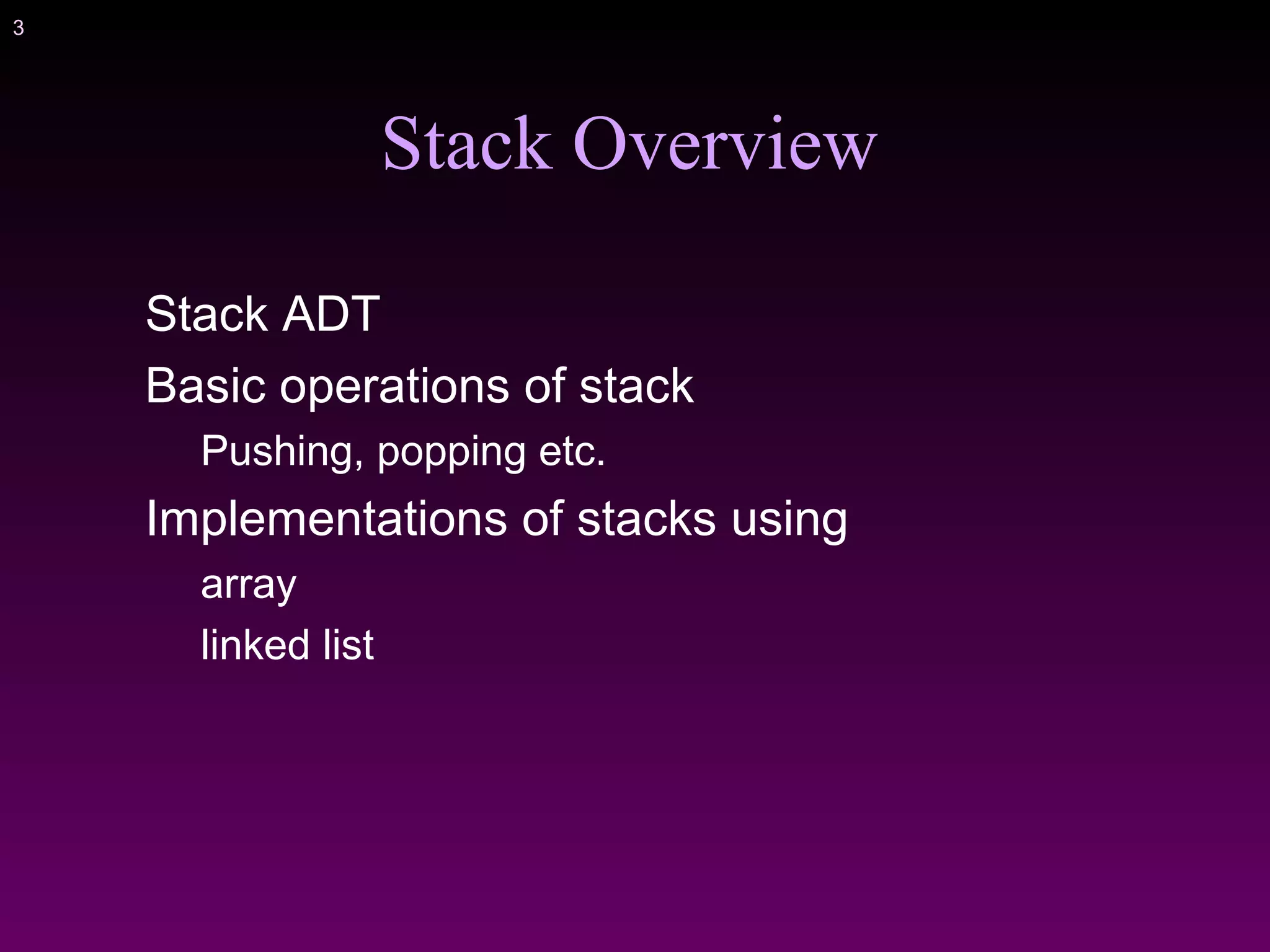 3

Stack Overview

Stack ADT

Basic operations of stack

Pushing, popping etc.

Implementations of stacks using

array

linked list